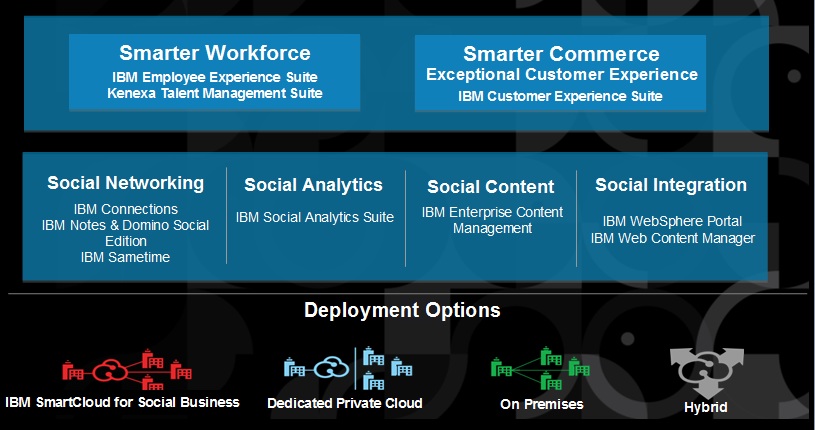 Smarter Workforce
IBM Employee Experience Suite
Kenexa Talent Management Suite

Smarter Commerce
Exceptional Customer Experience
IBM Customer Experience Suite

Social Networking
IBM Connections
IBM Notes & Domino Social Edition
IBM Sametime

Social Analytics
IBM Social Analytics Suite

Social Content
IBM Enterprise Content Management

Social Integration
IBM WebSphere Portal
IBM Web Content Manager

Deployment Options

IBM SmartCloud for Social Business

Dedicated Private Cloud

On Premises

Hybrid